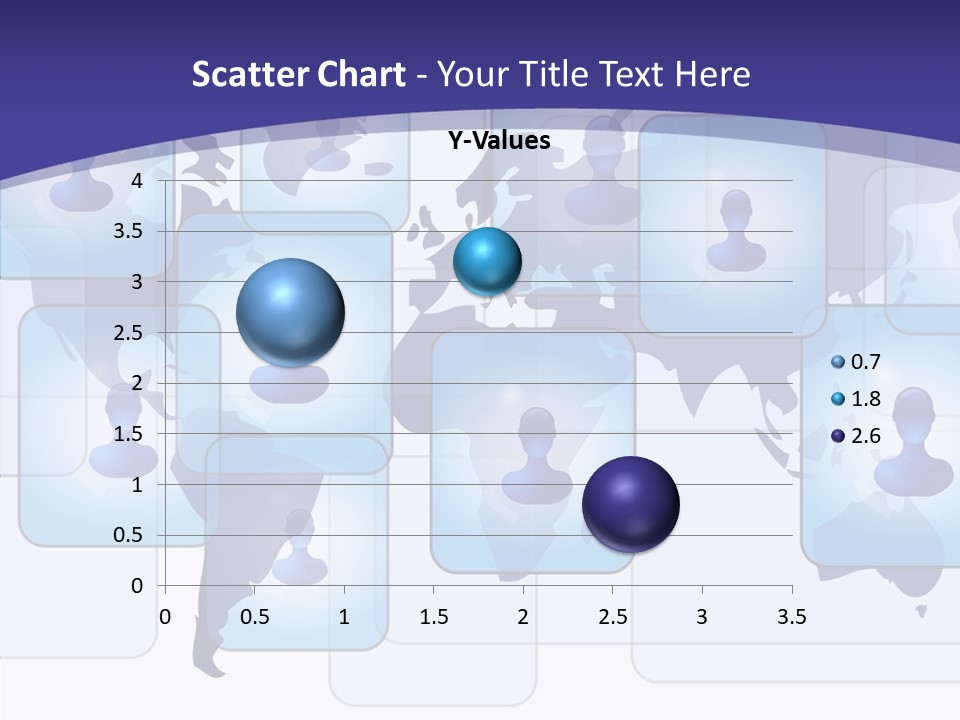 Scatter Chart - Your Title Text Here

Y-Values

4
3.5
3
2.5
2
1.5
1
0.5
0

0 0.5 1 1.5 2 2.5 3 3.5

0.7
1.8
2.6